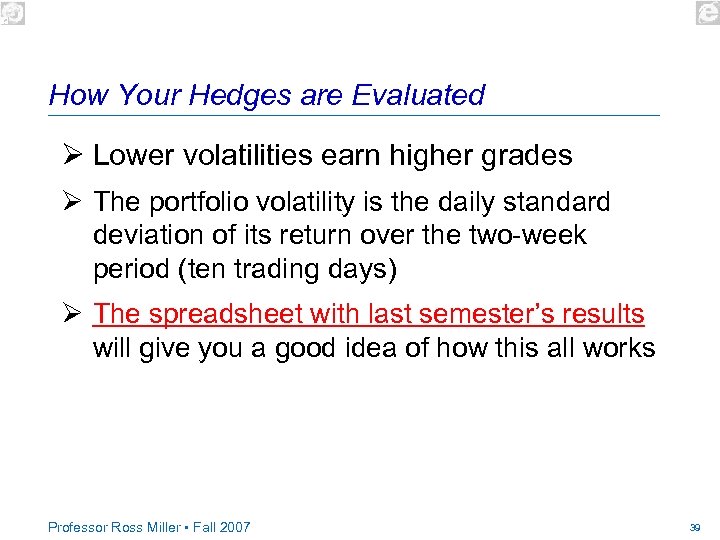 How Your Hedges are Evaluated

➢ Lower volatilities earn higher grades

➢ The portfolio volatility is the daily standard deviation of its return over the two-week period (ten trading days)

➢ The spreadsheet with last semester's results will give you a good idea of how this all works

Professor Ross Miller ▪ Fall 2007

39